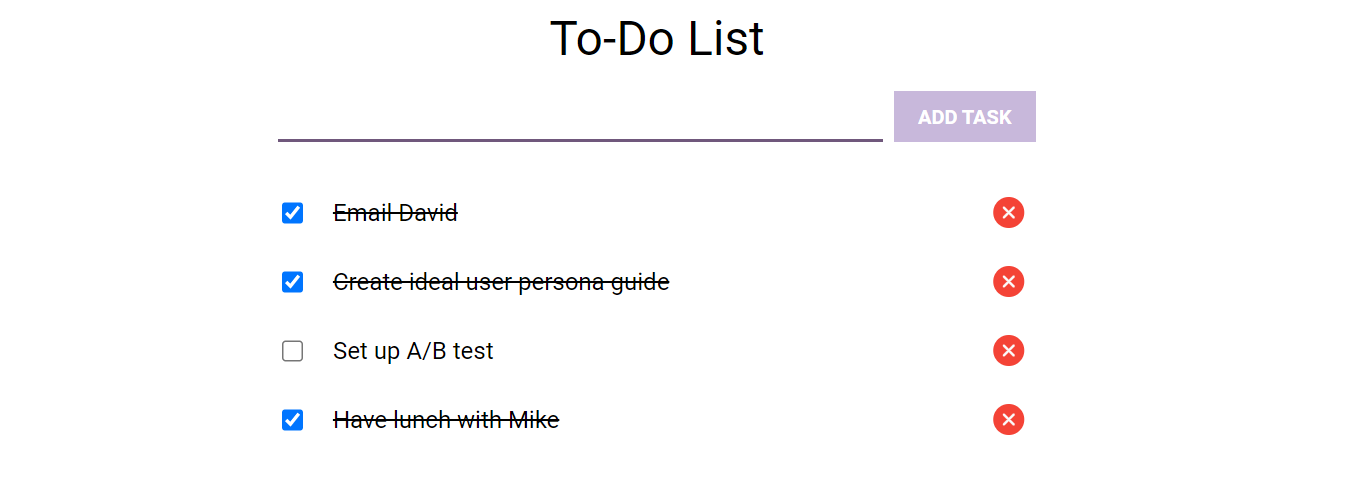 To-Do List

ADD TASK

Email David

Create ideal user persona guide

Set up A/B test

Have lunch with Mike